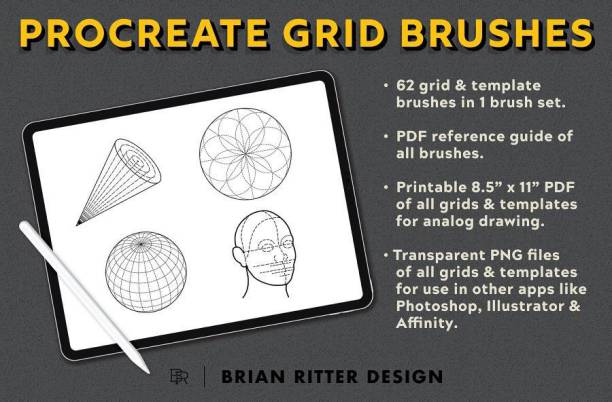 PROCREATE GRID BRUSHES

• 62 grid & template brushes in 1 brush set.

• PDF reference guide of all brushes.

• Printable 8.5” x 11” PDF of all grids & templates for analog drawing.

• Transparent PNG files of all grids & templates for use in other apps like Photoshop, Illustrator & Affinity.

BR | BRIAN RITTER DESIGN